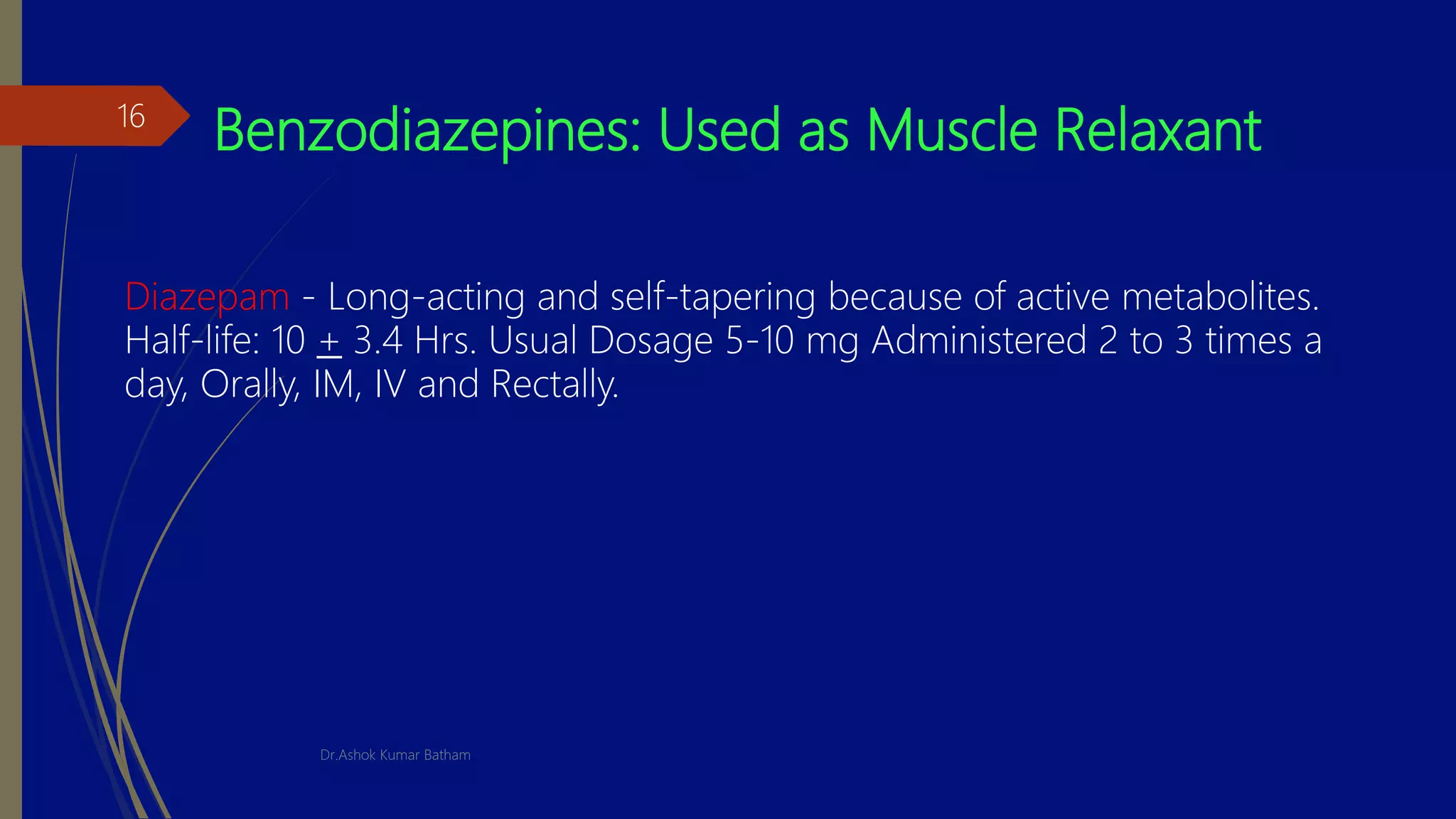 16

Benzodiazepines: Used as Muscle Relaxant

Diazepam - Long-acting and self-tapering because of active metabolites. Half-life: 10 $\pm$ 3.4 Hrs. Usual Dosage 5-10 mg Administered 2 to 3 times a day, Orally, IM, IV and Rectally.

Dr.Ashok Kumar Batham